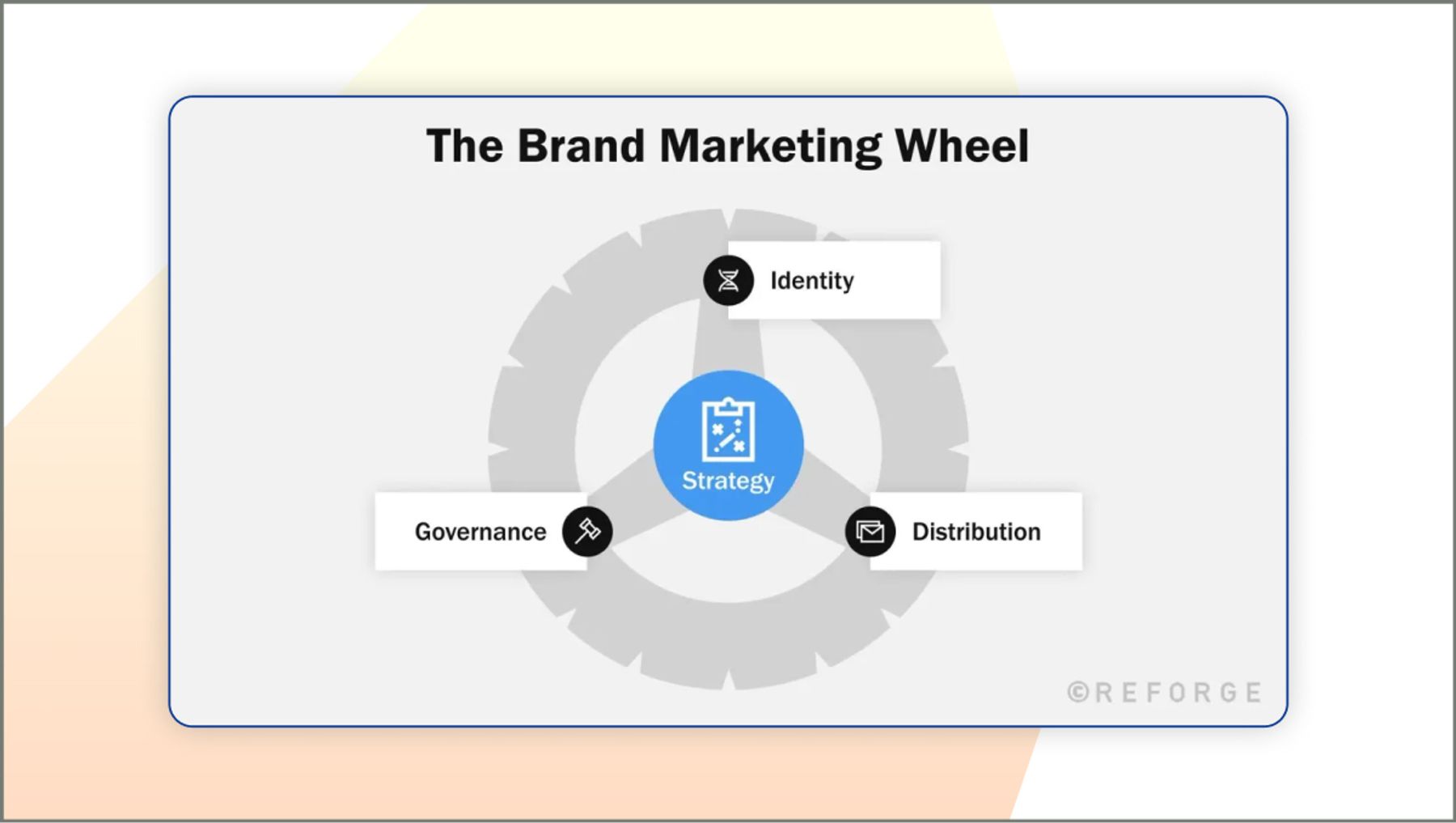 The Brand Marketing Wheel

Identity

Strategy

Governance

Distribution

©REFORGE